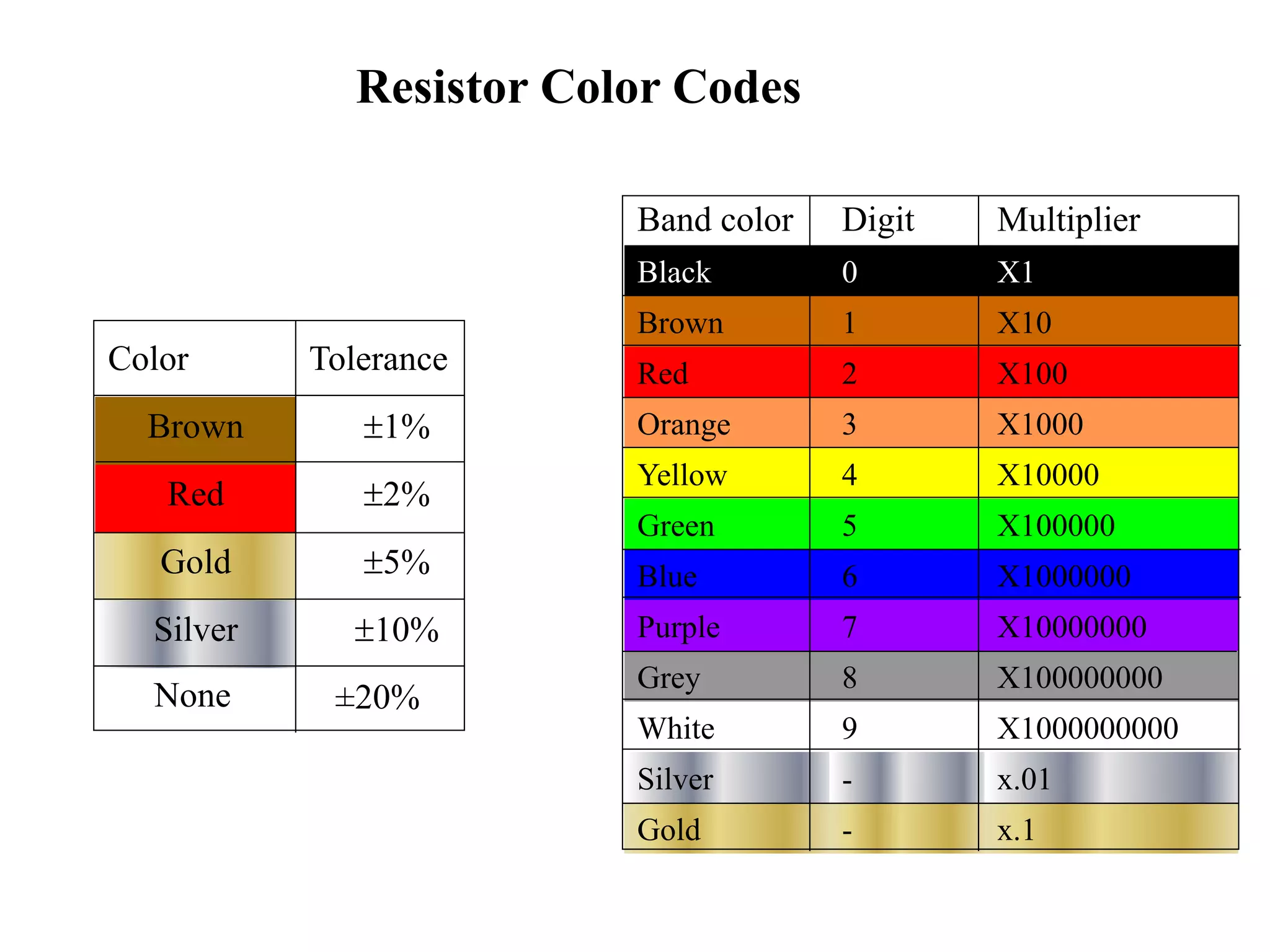 Resistor Color Codes

| Color | Tolerance |
|---|---|
| Brown | ±1% |
| Red | ±2% |
| Gold | ±5% |
| Silver | ±10% |
| None | ±20% |

| Band color | Digit | Multiplier |
|---|---|---|
| Black | 0 | X1 |
| Brown | 1 | X10 |
| Red | 2 | X100 |
| Orange | 3 | X1000 |
| Yellow | 4 | X10000 |
| Green | 5 | X100000 |
| Blue | 6 | X1000000 |
| Purple | 7 | X10000000 |
| Grey | 8 | X100000000 |
| White | 9 | X1000000000 |
| Silver | - | x.01 |
| Gold | - | x.1 |